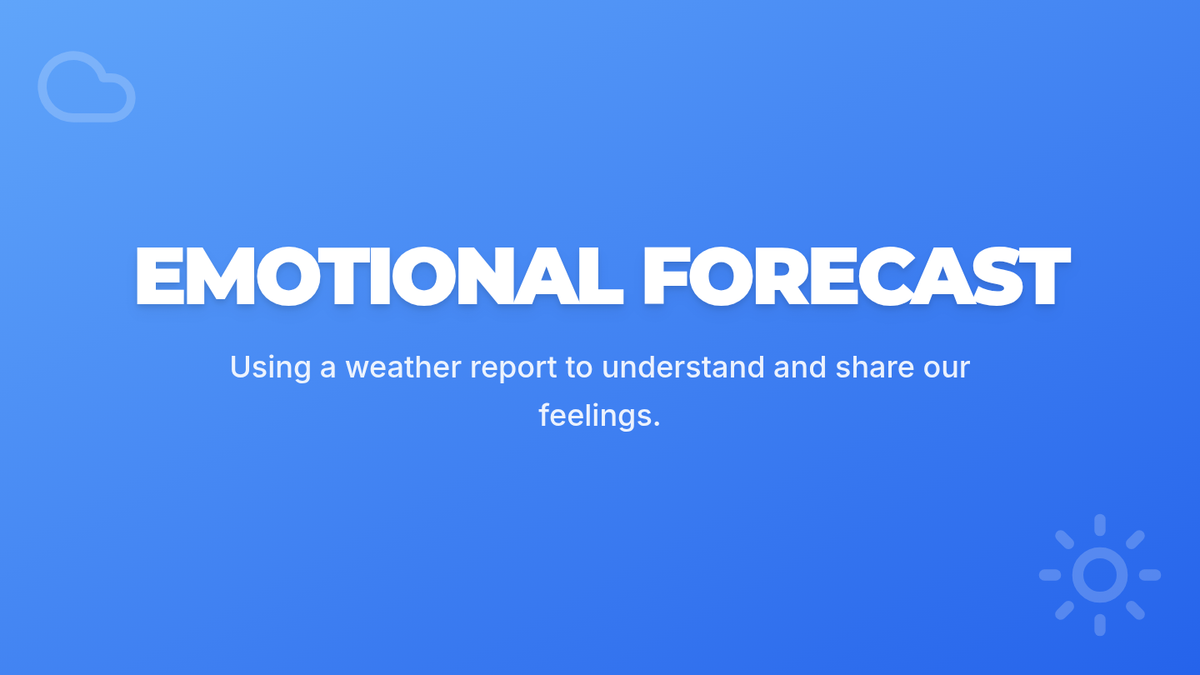 EMOTIONAL FORECAST

Using a weather report to understand and share our feelings.